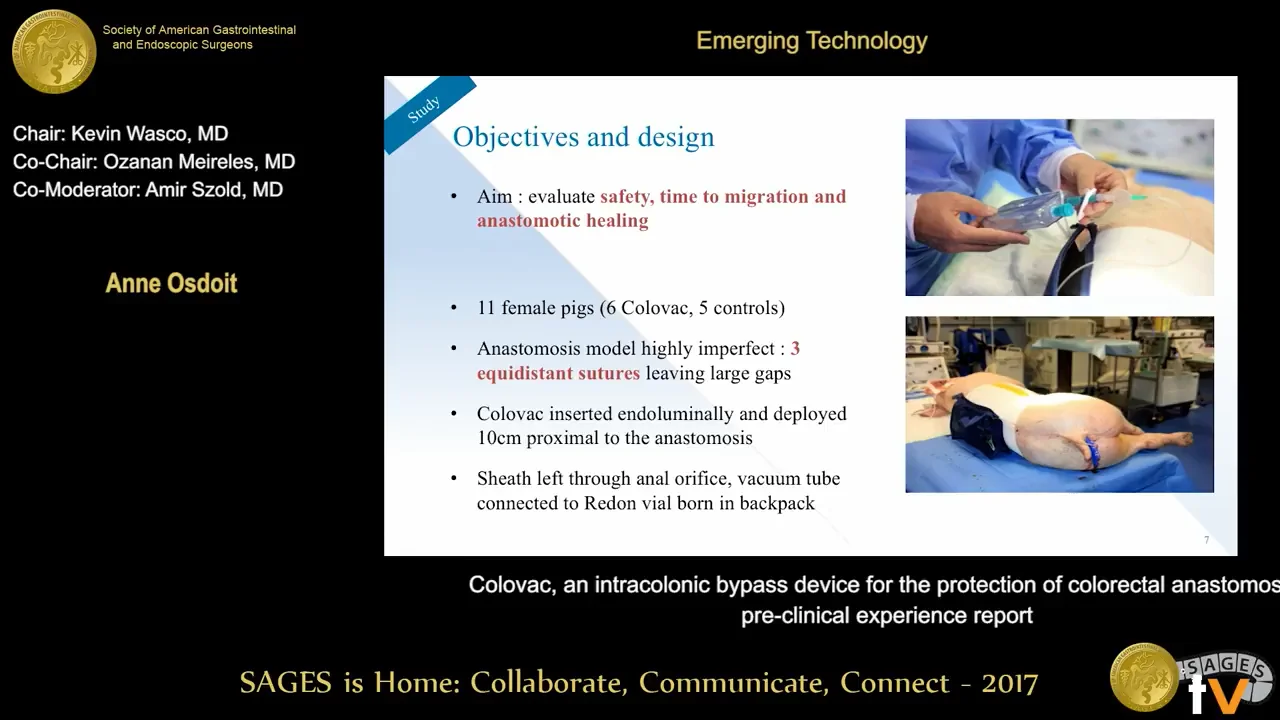 Society of American Gastrointestinal and Endoscopic Surgeons

Emerging Technology

Chair: Kevin Wasco, MD
Co-Chair: Ozanan Meireles, MD
Co-Moderator: Amir Szold, MD

Anne Osdoit

Study

Objectives and design

• Aim : evaluate safety, time to migration and anastomotic healing

• 11 female pigs (6 Colovac, 5 controls)

• Anastomosis model highly imperfect : 3 equidistant sutures leaving large gaps

• Colovac inserted endoluminally and deployed 10cm proximal to the anastomosis

• Sheath left through anal orifice, vacuum tube connected to Redon vial born in backpack

7

Colovac, an intracolonic bypass device for the protection of colorectal anastomos
pre-clinical experience report

SAGES is Home: Collaborate, Communicate, Connect - 2017

SAGES tv